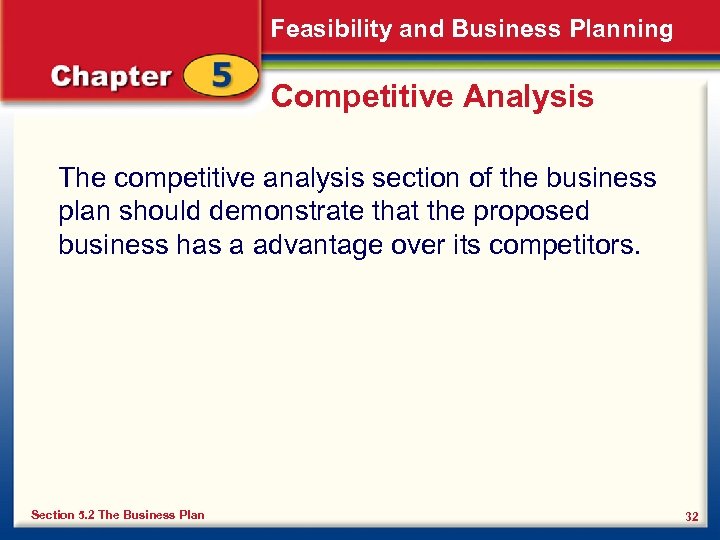 Feasibility and Business Planning

Chapter 5

Competitive Analysis

The competitive analysis section of the business plan should demonstrate that the proposed business has a advantage over its competitors.

Section 5.2 The Business Plan

32